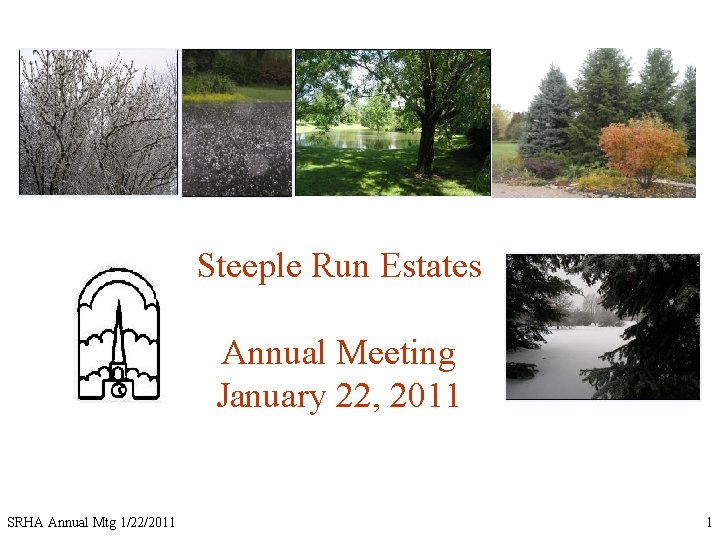 Steeple Run Estates

Annual Meeting
January 22, 2011

SRHA Annual Mtg 1/22/2011

1